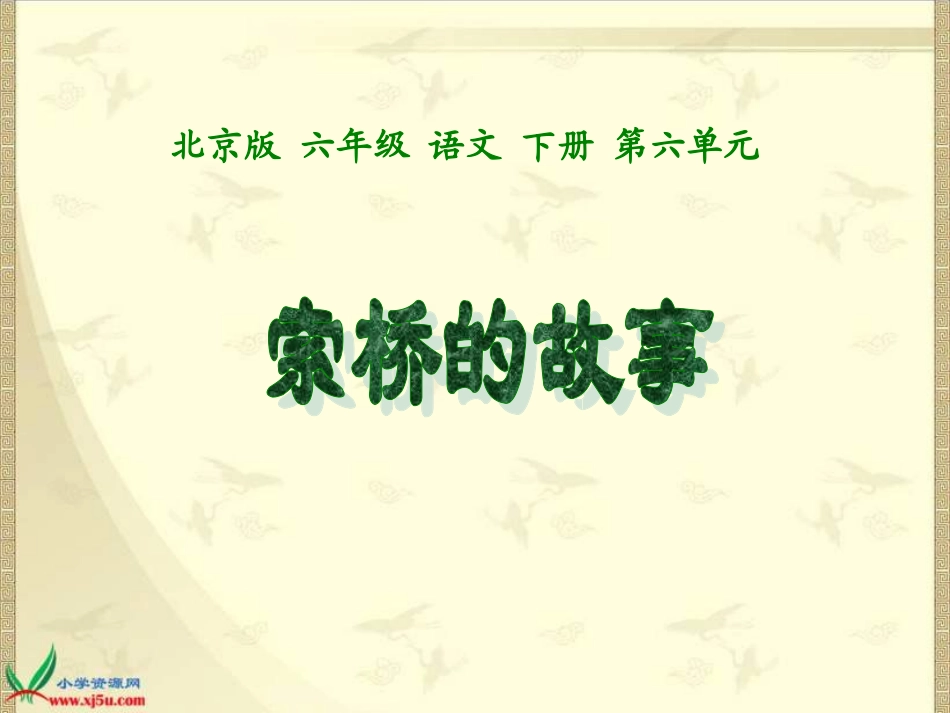 北京版 六年级 语文 下册 第六单元

索桥的故事

小学资源网
www.xj5u.com